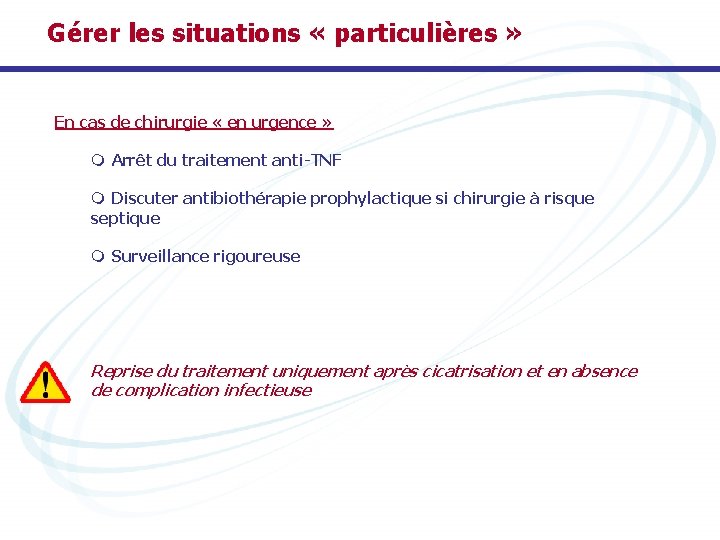 Gérer les situations « particulières »

En cas de chirurgie « en urgence »

❍ Arrêt du traitement anti-TNF

❍ Discuter antibiothérapie prophylactique si chirurgie à risque septique

❍ Surveillance rigoureuse

!

Reprise du traitement uniquement après cicatrisation et en absence de complication infectieuse